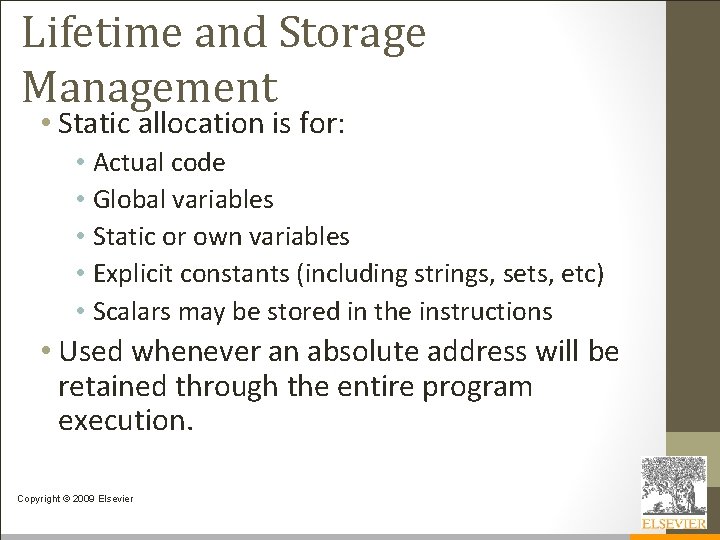 Lifetime and Storage Management

• Static allocation is for:
  • Actual code
  • Global variables
  • Static or own variables
  • Explicit constants (including strings, sets, etc)
  • Scalars may be stored in the instructions
• Used whenever an absolute address will be retained through the entire program execution.

Copyright © 2009 Elsevier

ELSEVIER